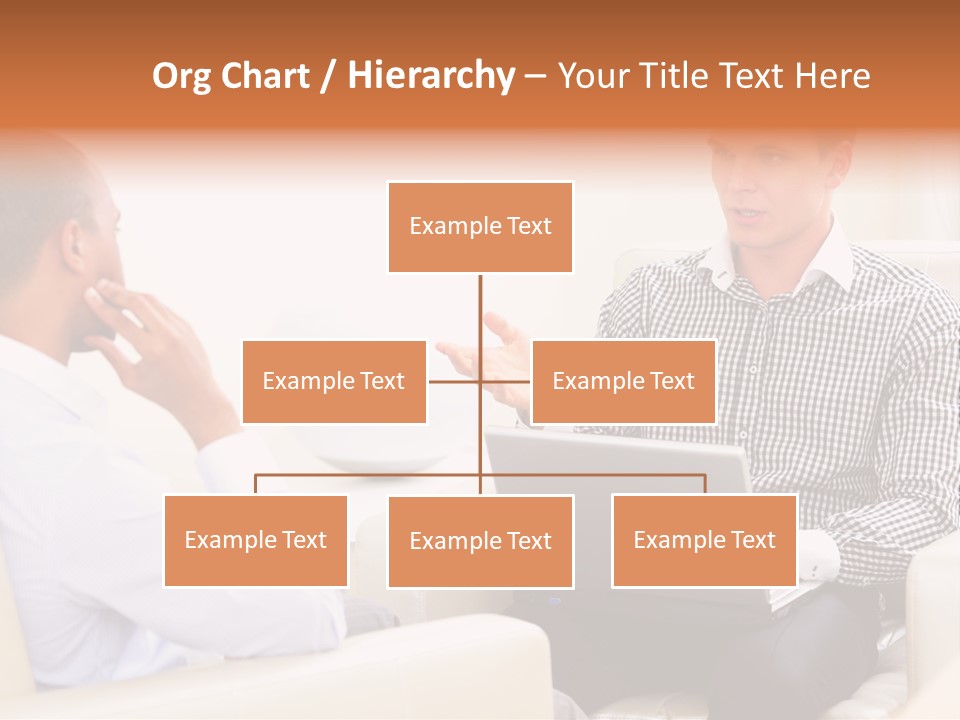 Org Chart / Hierarchy – Your Title Text Here

Example Text

Example Text

Example Text

Example Text

Example Text

Example Text